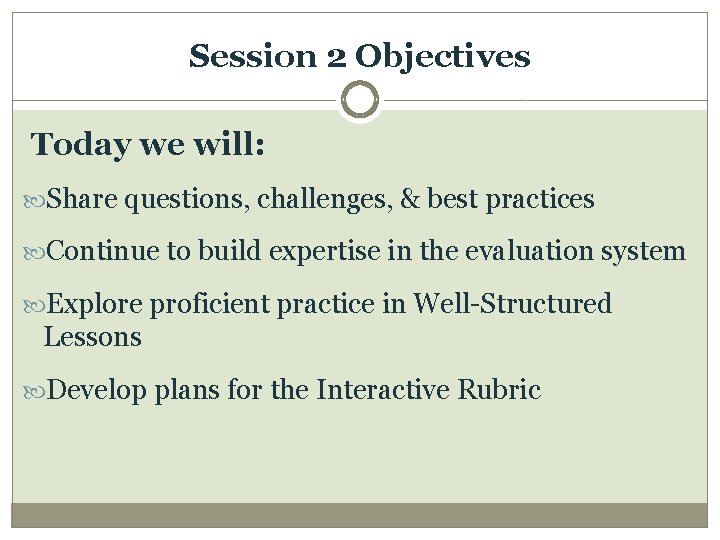 Session 2 Objectives

Today we will:

Share questions, challenges, & best practices

Continue to build expertise in the evaluation system

Explore proficient practice in Well-Structured Lessons

Develop plans for the Interactive Rubric